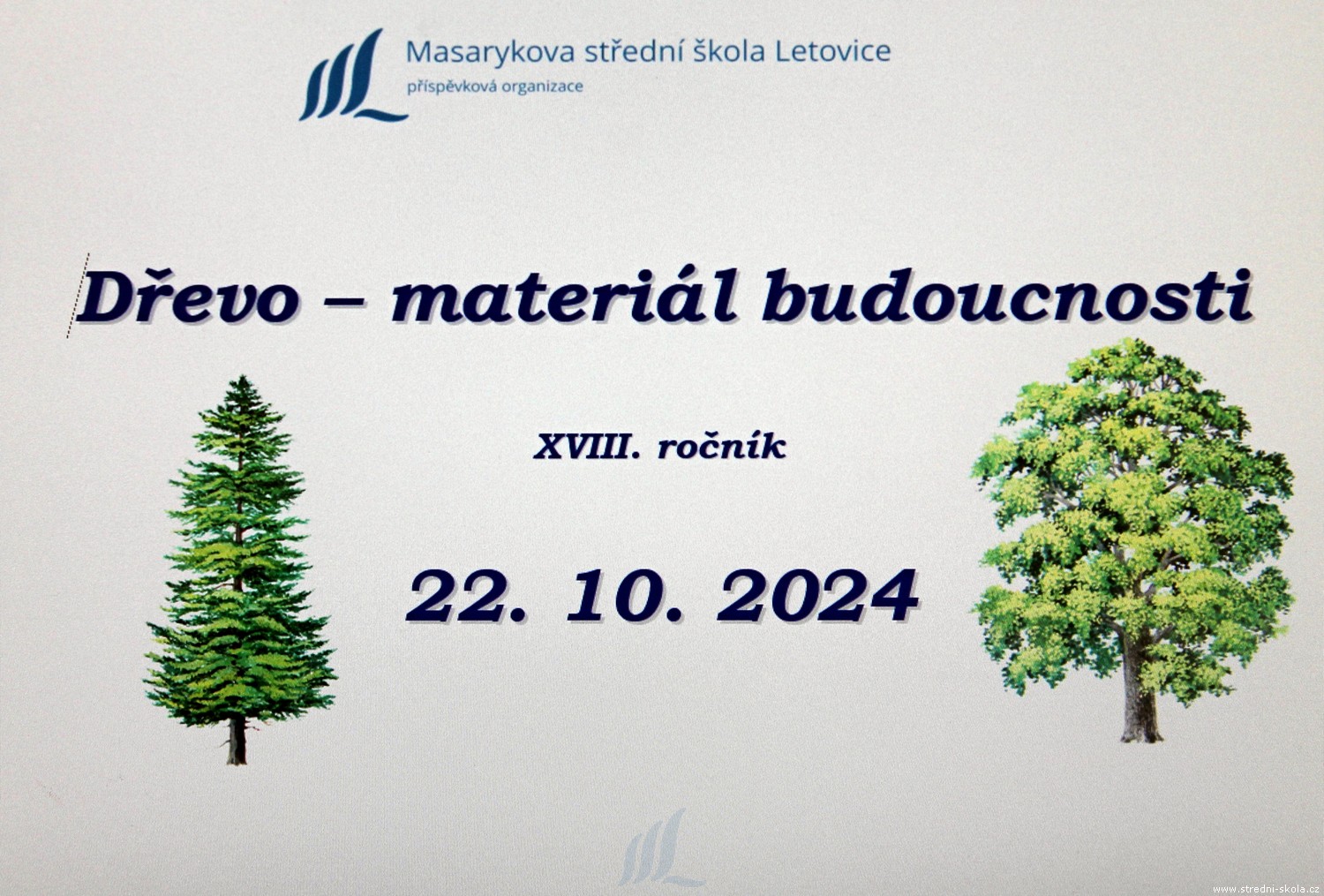 Masarykova střední škola Letovice
příspěvková organizace

Dřevo – materiál budoucnosti

XVIII. ročník

22. 10. 2024

www.stredni-skola.cz